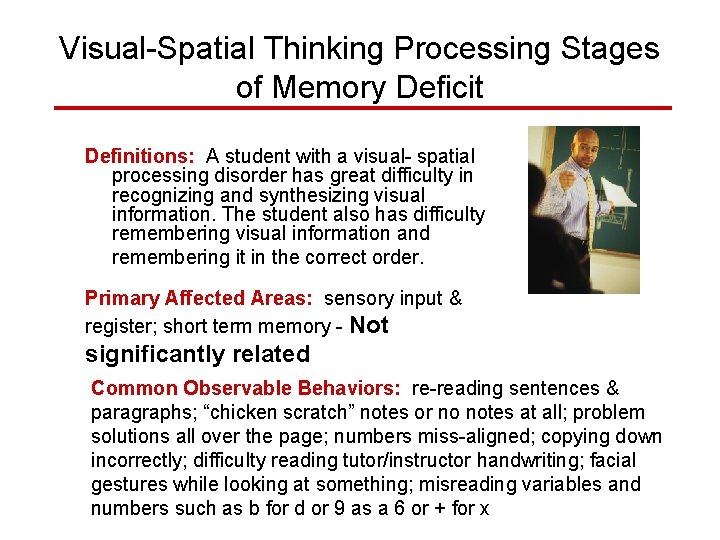 Visual-Spatial Thinking Processing Stages of Memory Deficit

Definitions: A student with a visual- spatial processing disorder has great difficulty in recognizing and synthesizing visual information. The student also has difficulty remembering visual information and remembering it in the correct order.

Primary Affected Areas: sensory input & register; short term memory - Not significantly related

Common Observable Behaviors: re-reading sentences & paragraphs; “chicken scratch” notes or no notes at all; problem solutions all over the page; numbers miss-aligned; copying down incorrectly; difficulty reading tutor/instructor handwriting; facial gestures while looking at something; misreading variables and numbers such as b for d or 9 as a 6 or + for x